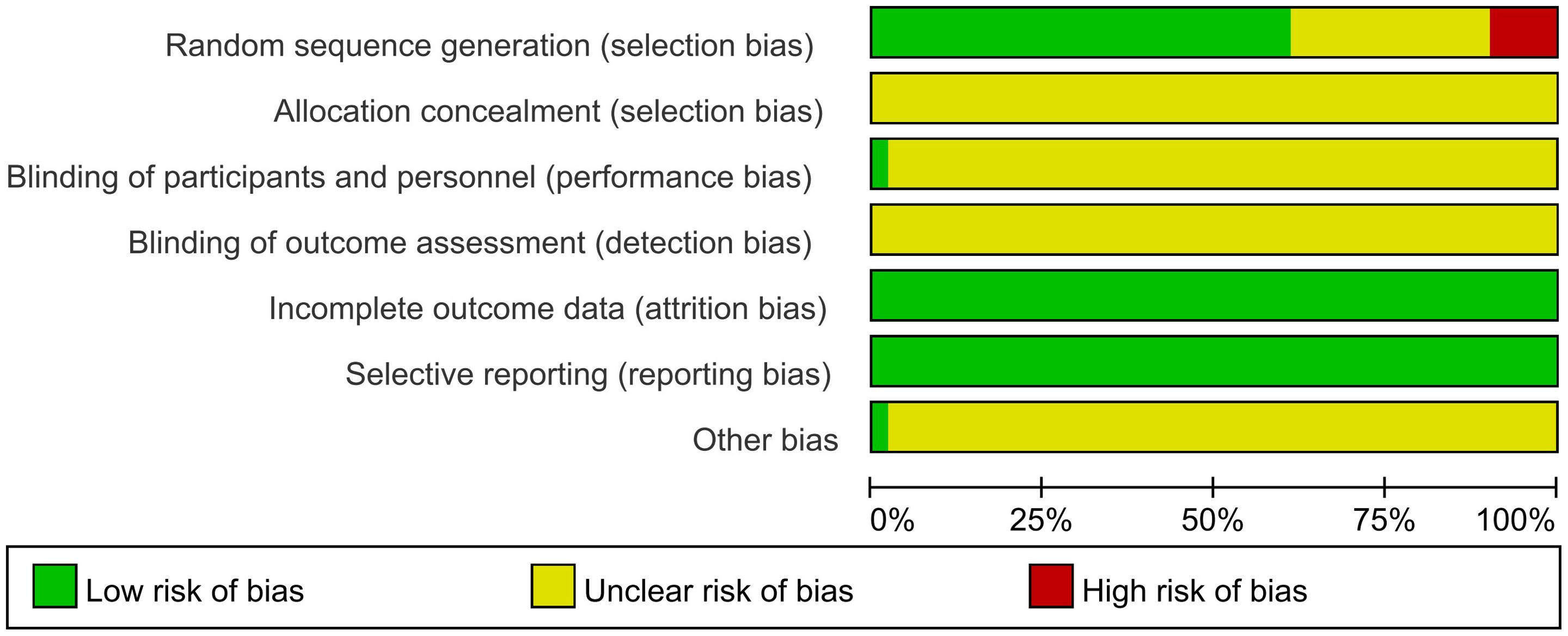 Random sequence generation (selection bias)
Allocation concealment (selection bias)
Blinding of participants and personnel (performance bias)
Blinding of outcome assessment (detection bias)
Incomplete outcome data (attrition bias)
Selective reporting (reporting bias)
Other bias

0% 25% 50% 75% 100%

Low risk of bias
Unclear risk of bias
High risk of bias